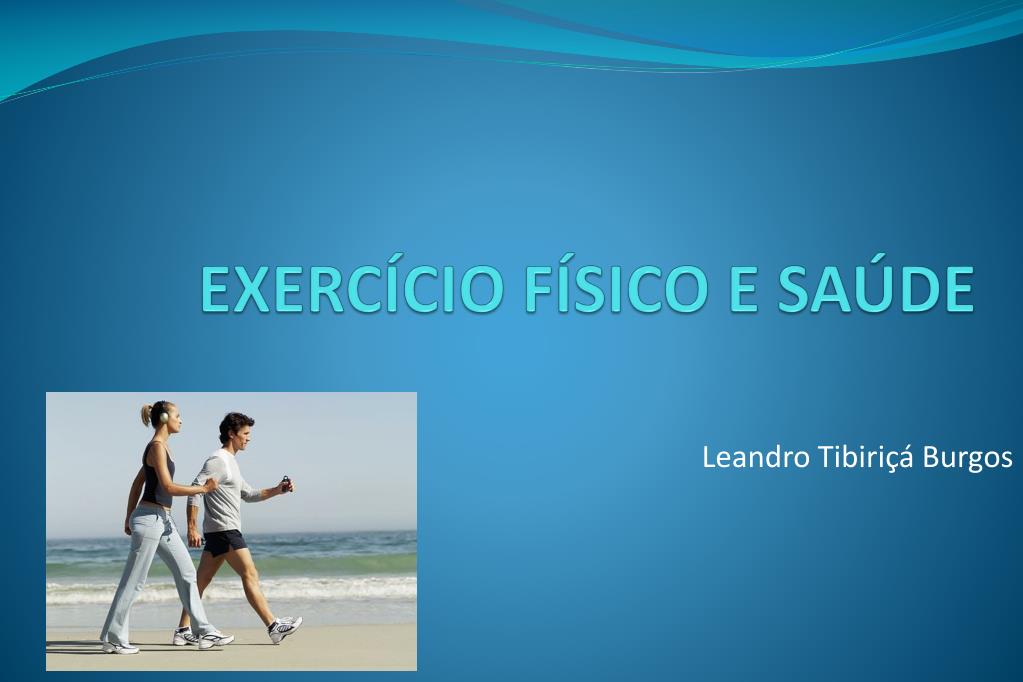 EXERCÍCIO FÍSICO E SAÚDE

Leandro Tibiriçá Burgos